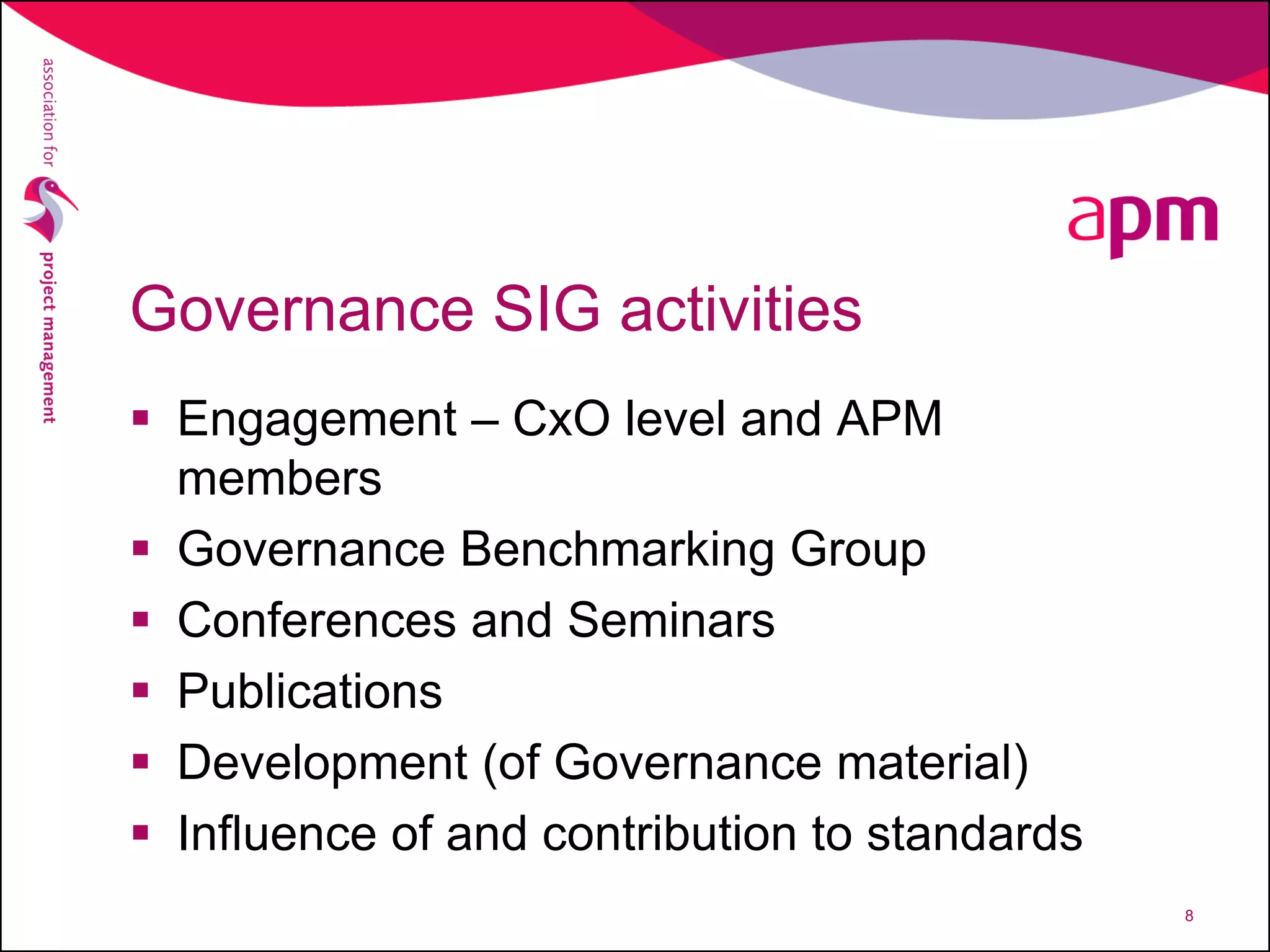 association for project management

apm

Governance SIG activities

▪ Engagement – CxO level and APM members
▪ Governance Benchmarking Group
▪ Conferences and Seminars
▪ Publications
▪ Development (of Governance material)
▪ Influence of and contribution to standards

8